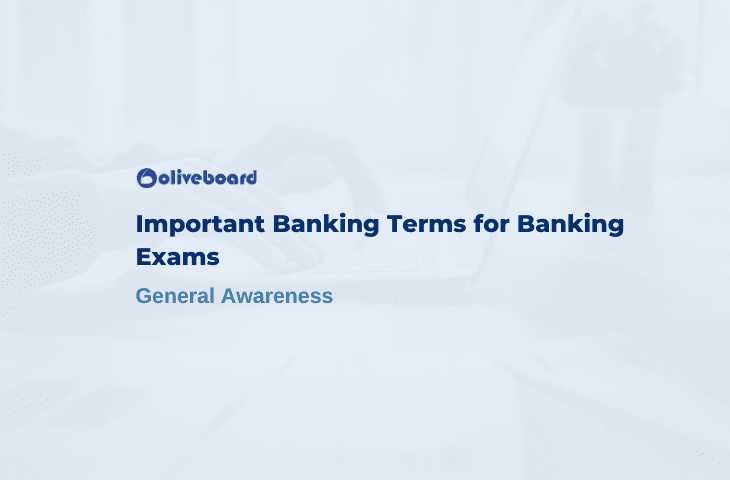 oliveboard

Important Banking Terms for Banking Exams

General Awareness